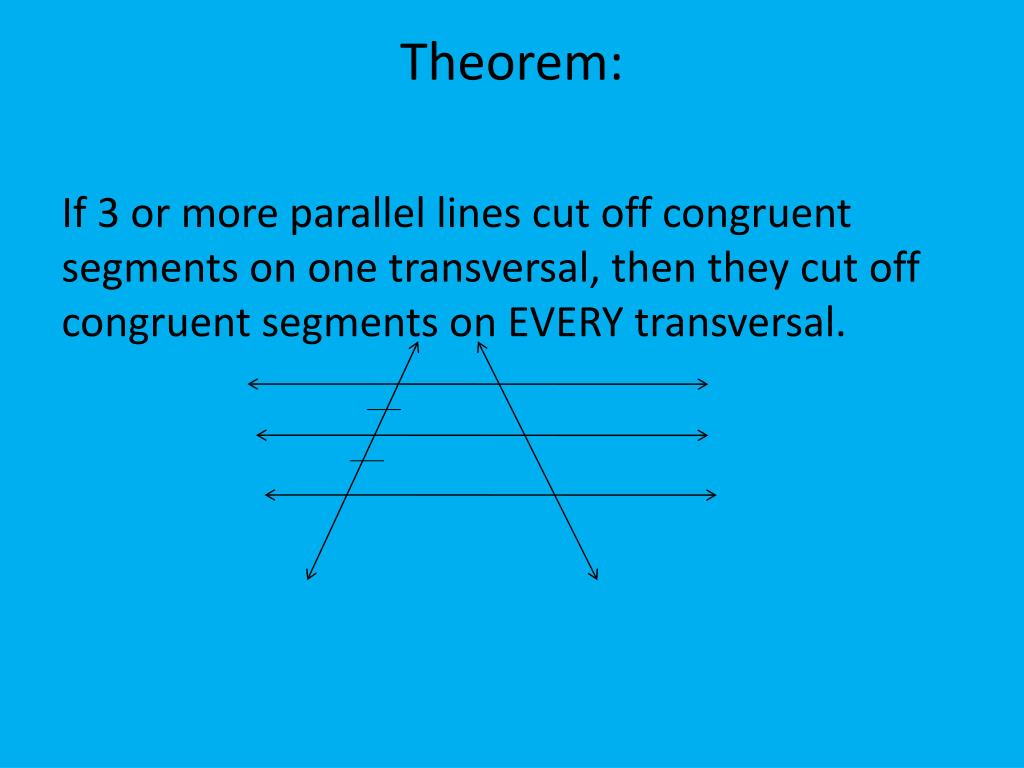 Theorem:

If 3 or more parallel lines cut off congruent segments on one transversal, then they cut off congruent segments on EVERY transversal.